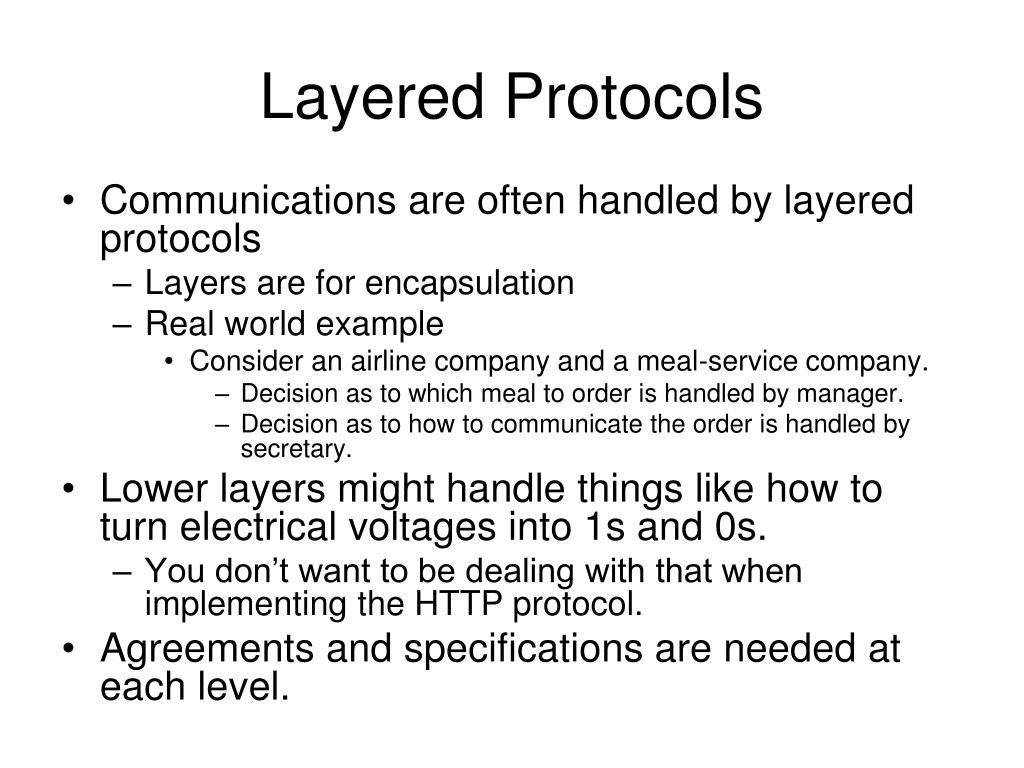 Layered Protocols

• Communications are often handled by layered protocols
  – Layers are for encapsulation
  – Real world example
    • Consider an airline company and a meal-service company.
      – Decision as to which meal to order is handled by manager.
      – Decision as to how to communicate the order is handled by secretary.
• Lower layers might handle things like how to turn electrical voltages into 1s and 0s.
  – You don’t want to be dealing with that when implementing the HTTP protocol.
• Agreements and specifications are needed at each level.